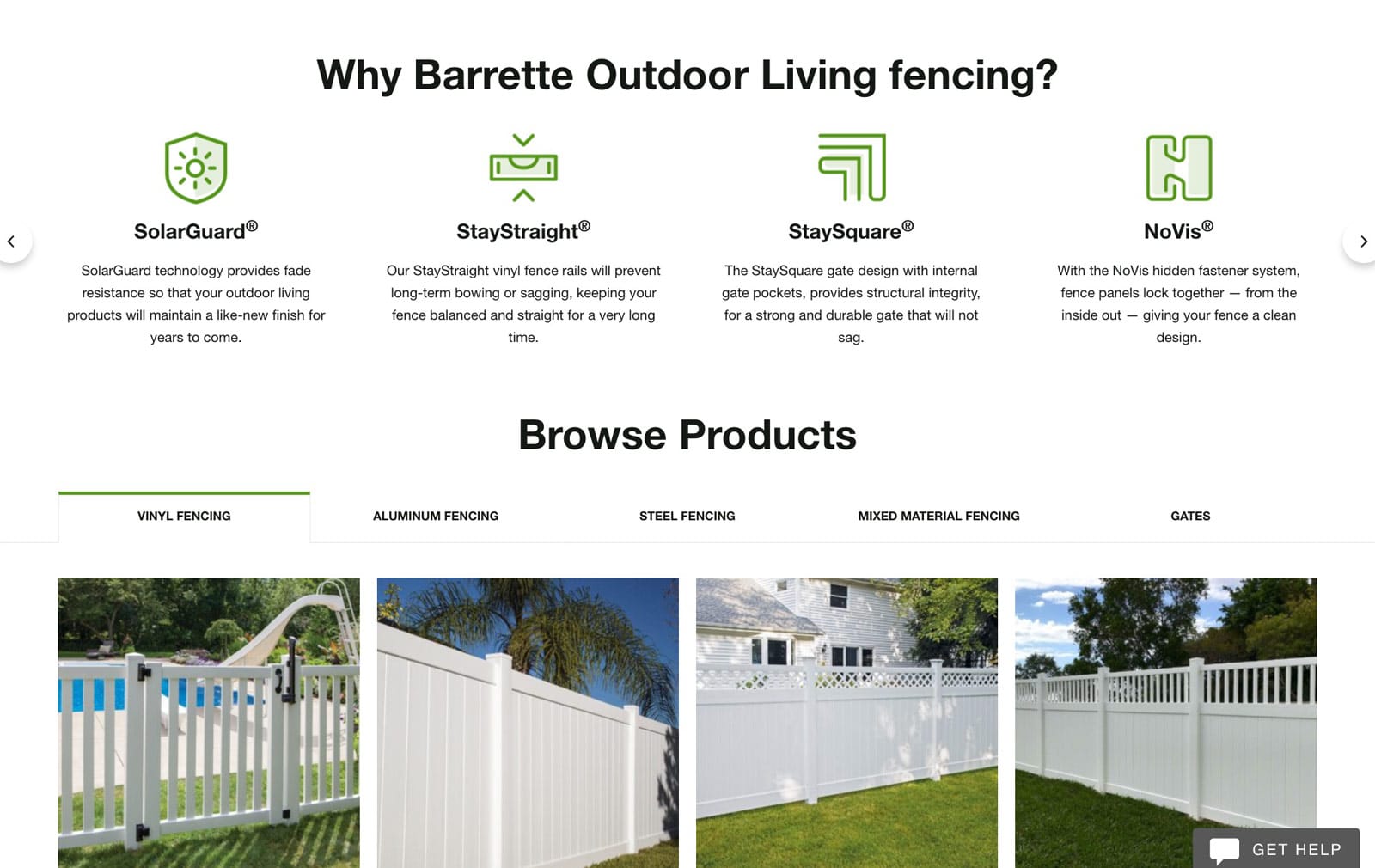 Why Barrette Outdoor Living fencing?

SolarGuard®

SolarGuard technology provides fade resistance so that your outdoor living products will maintain a like-new finish for years to come.

StayStraight®

Our StayStraight vinyl fence rails will prevent long-term bowing or sagging, keeping your fence balanced and straight for a very long time.

StaySquare®

The StaySquare gate design with internal gate pockets, provides structural integrity, for a strong and durable gate that will not sag.

NoVis®

With the NoVis hidden fastener system, fence panels lock together — from the inside out — giving your fence a clean design.

Browse Products

VINYL FENCING ALUMINUM FENCING STEEL FENCING MIXED MATERIAL FENCING GATES

GET HELP